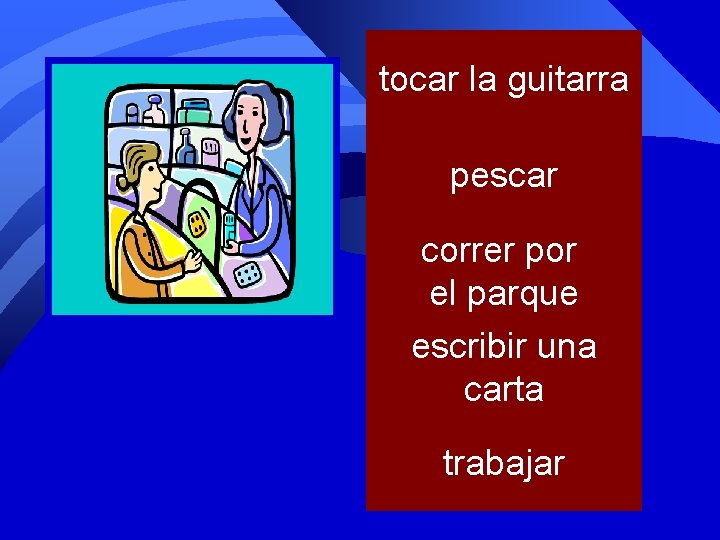 tocar la guitarra

pescar

correr por el parque

escribir una carta

trabajar